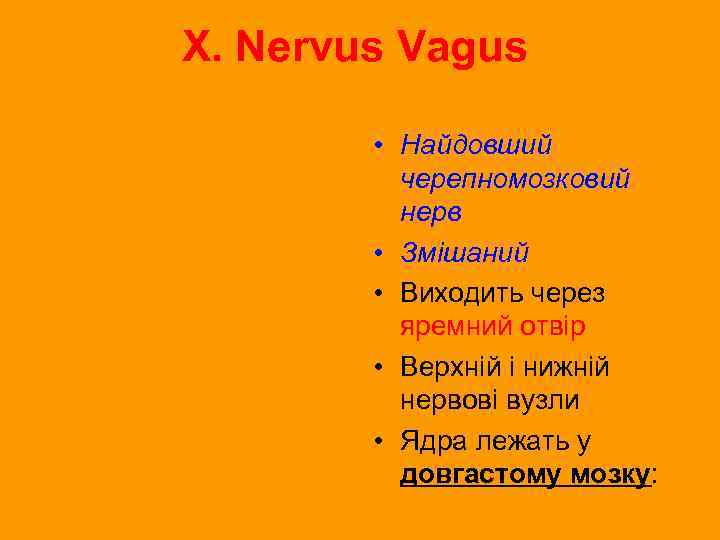 X. Nervus Vagus

• Найдовший черепномозковий нерв
• Змішаний
• Виходить через яремний отвір
• Верхній і нижній нервові вузли
• Ядра лежать у довгастому мозку: